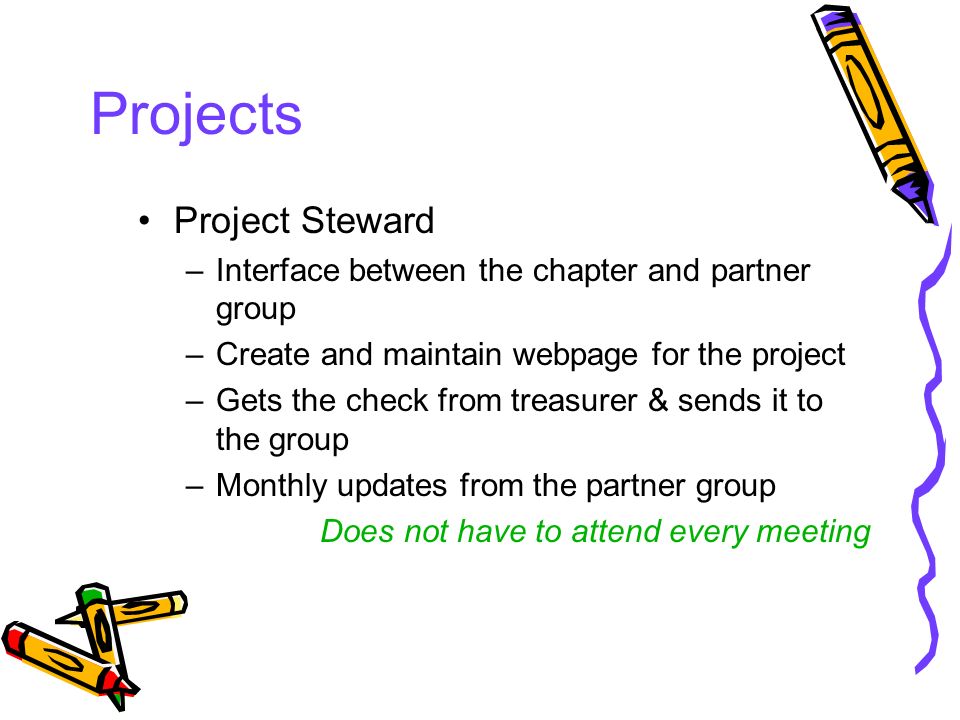 Projects

• Project Steward
– Interface between the chapter and partner group
– Create and maintain webpage for the project
– Gets the check from treasurer & sends it to the group
– Monthly updates from the partner group

Does not have to attend every meeting